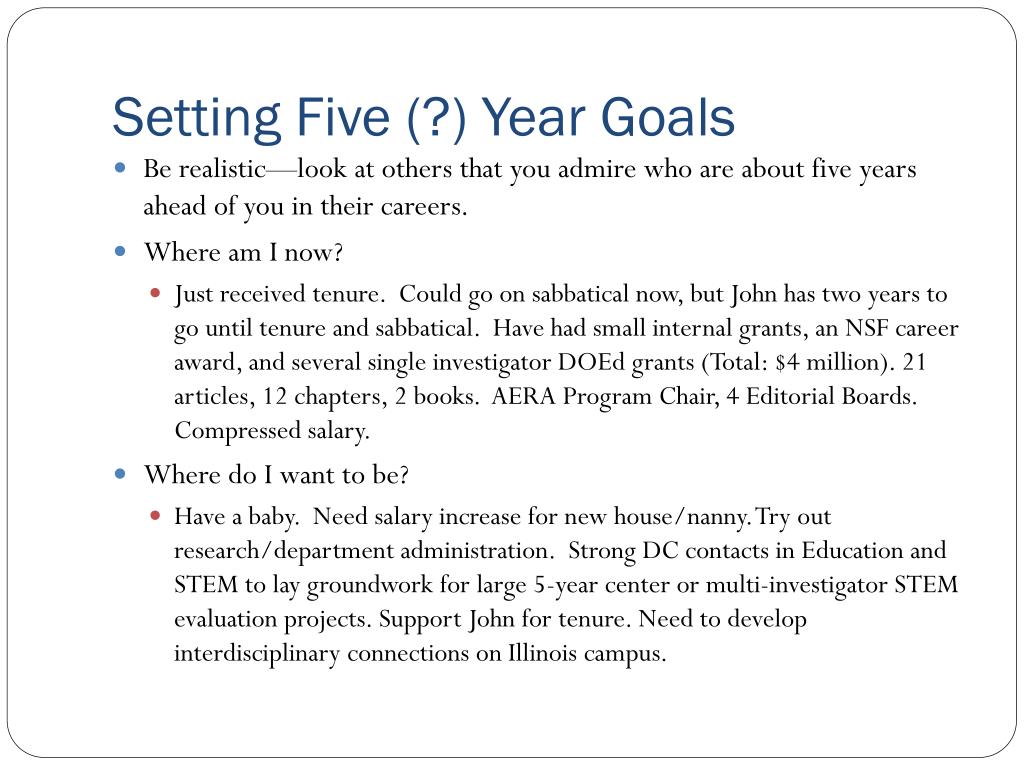 Setting Five (?) Year Goals

Be realistic—look at others that you admire who are about five years ahead of you in their careers.

Where am I now?

Just received tenure. Could go on sabbatical now, but John has two years to go until tenure and sabbatical. Have had small internal grants, an NSF career award, and several single investigator DOEd grants (Total: \$4 million). 21 articles, 12 chapters, 2 books. AERA Program Chair, 4 Editorial Boards. Compressed salary.

Where do I want to be?

Have a baby. Need salary increase for new house/nanny. Try out research/department administration. Strong DC contacts in Education and STEM to lay groundwork for large 5-year center or multi-investigator STEM evaluation projects. Support John for tenure. Need to develop interdisciplinary connections on Illinois campus.